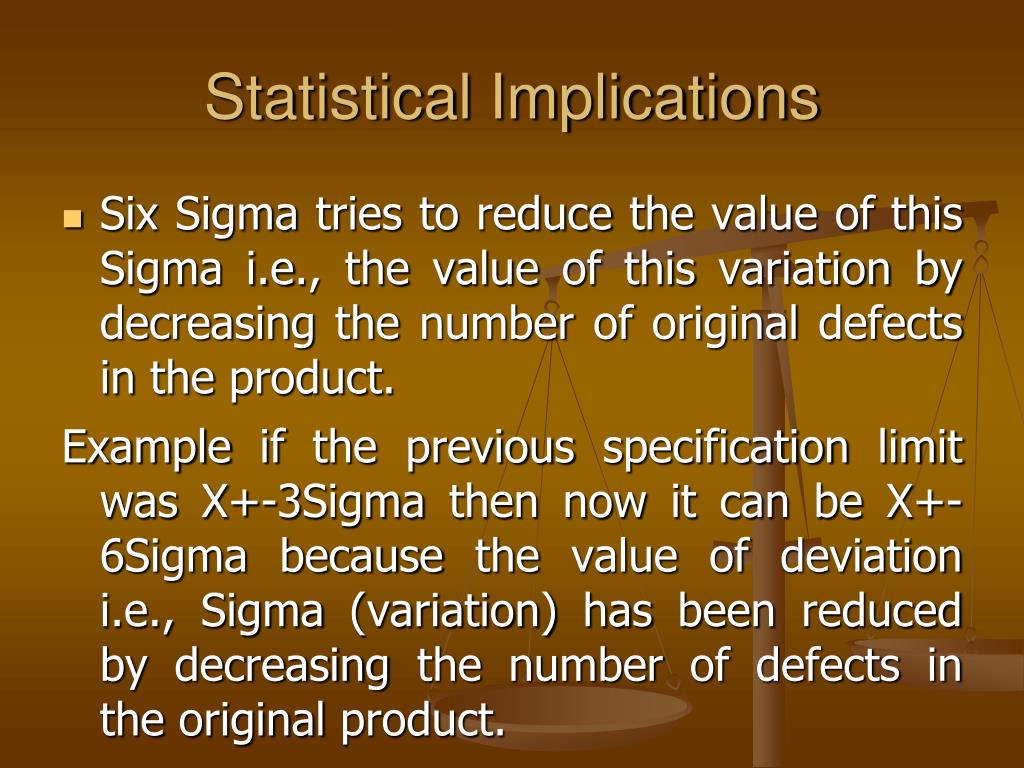 Statistical Implications

Six Sigma tries to reduce the value of this Sigma i.e., the value of this variation by decreasing the number of original defects in the product.

Example if the previous specification limit was X+-3Sigma then now it can be X+-6Sigma because the value of deviation i.e., Sigma (variation) has been reduced by decreasing the number of defects in the original product.